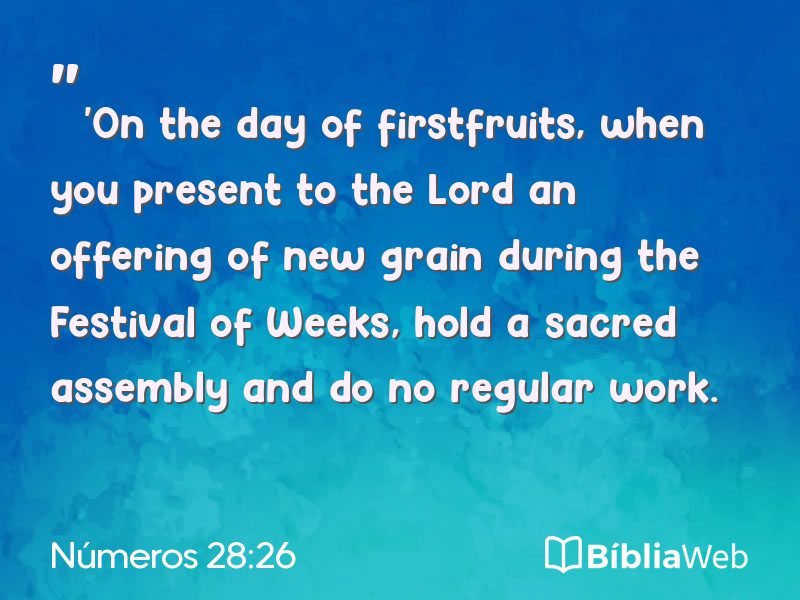 "

'On the day of firstfruits, when you present to the Lord an offering of new grain during the Festival of Weeks, hold a sacred assembly and do no regular work.

Números 28:26

BíbliaWeb